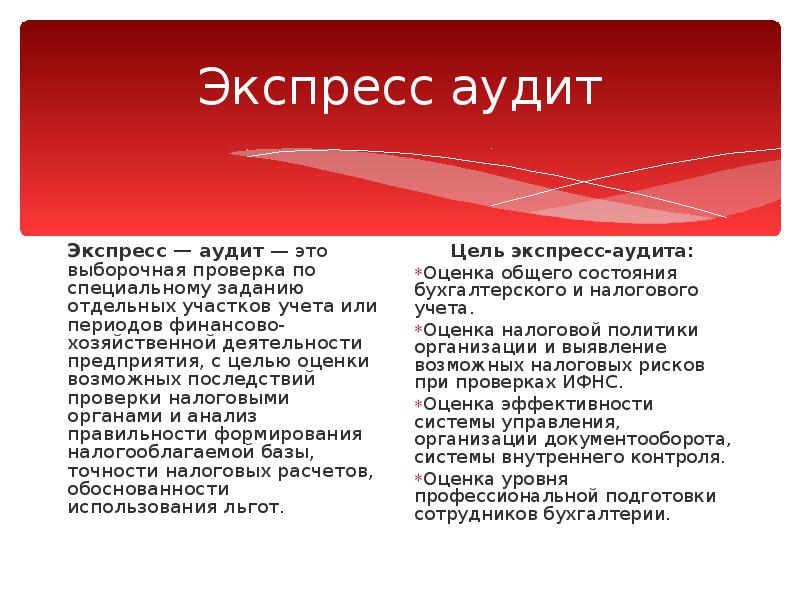 Экспресс аудит

Экспресс — аудит — это выборочная проверка по специальному заданию отдельных участков учета или периодов финансово-хозяйственной деятельности предприятия, с целью оценки возможных последствий проверки налоговыми органами и анализ правильности формирования налогооблагаемой базы, точности налоговых расчетов, обоснованности использования льгот.

Цель экспресс-аудита:

*Оценка общего состояния бухгалтерского и налогового учета.

*Оценка налоговой политики организации и выявление возможных налоговых рисков при проверках ИФНС.

*Оценка эффективности системы управления, организации документооборота, системы внутреннего контроля.

*Оценка уровня профессиональной подготовки сотрудников бухгалтерии.